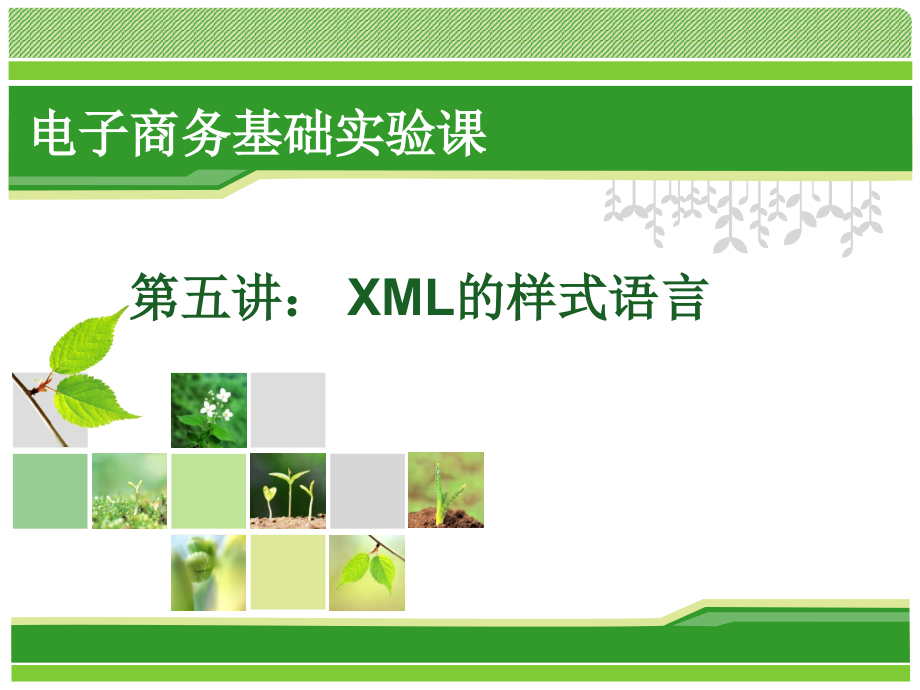 电子商务基础实验课

第五讲： XML的样式语言